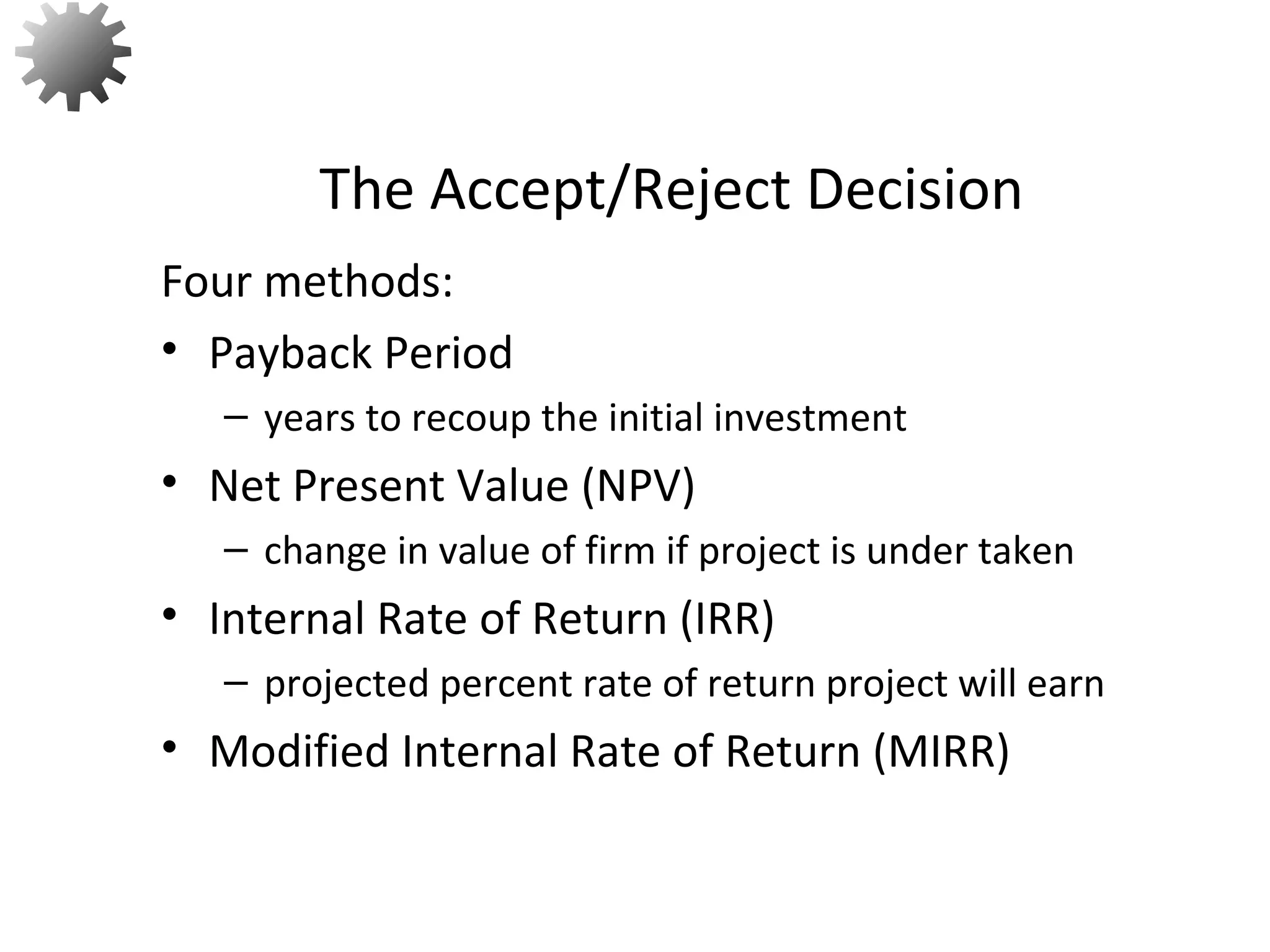 The Accept/Reject Decision

Four methods:

• Payback Period
  – years to recoup the initial investment
• Net Present Value (NPV)
  – change in value of firm if project is under taken
• Internal Rate of Return (IRR)
  – projected percent rate of return project will earn
• Modified Internal Rate of Return (MIRR)